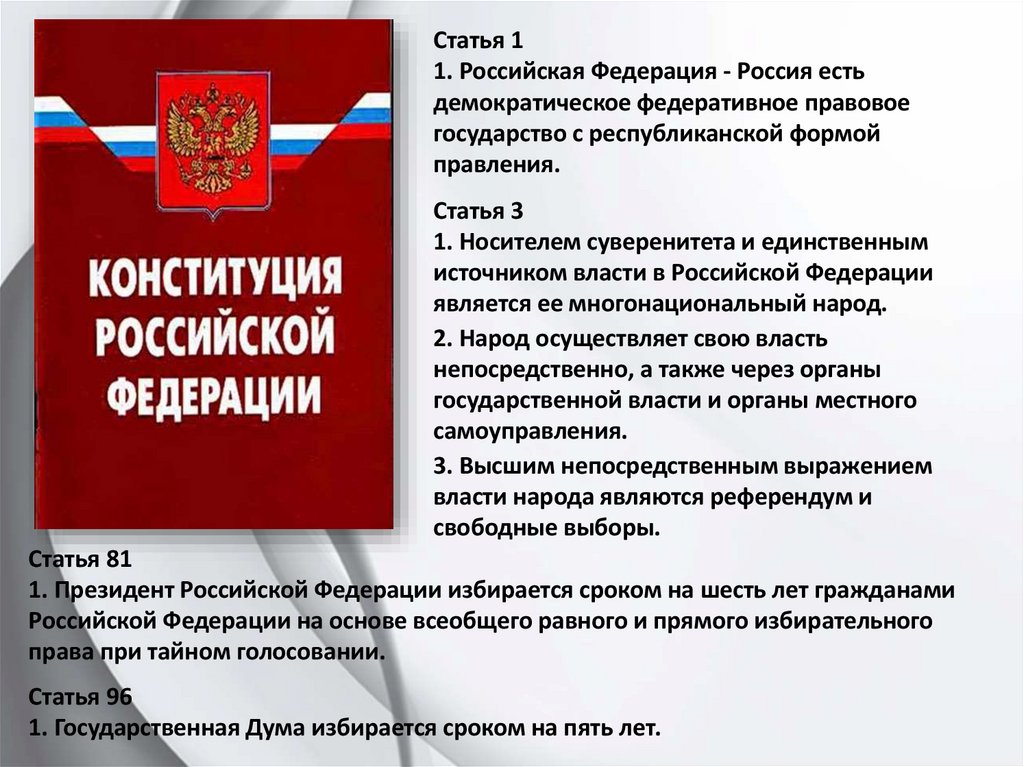 КОНСТИТУЦИЯ РОССИЙСКОЙ ФЕДЕРАЦИИ

Статья 1
1. Российская Федерация - Россия есть демократическое федеративное правовое государство с республиканской формой правления.

Статья 3
1. Носителем суверенитета и единственным источником власти в Российской Федерации является ее многонациональный народ.

2. Народ осуществляет свою власть непосредственно, а также через органы государственной власти и органы местного самоуправления.

3. Высшим непосредственным выражением власти народа являются референдум и свободные выборы.

Статья 81
1. Президент Российской Федерации избирается сроком на шесть лет гражданами Российской Федерации на основе всеобщего равного и прямого избирательного права при тайном голосовании.

Статья 96
1. Государственная Дума избирается сроком на пять лет.